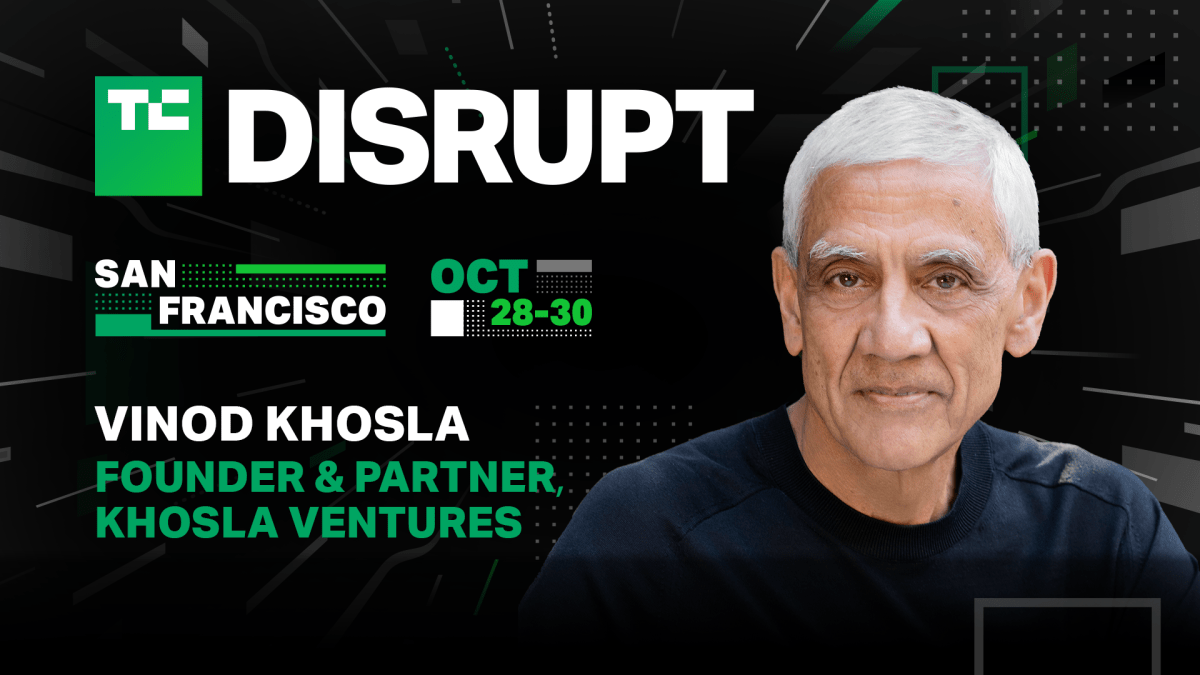 TC DISRUPT

SAN FRANCISCO

OCT 28-30

VINOD KHOSLA

FOUNDER & PARTNER, KHOSLA VENTURES